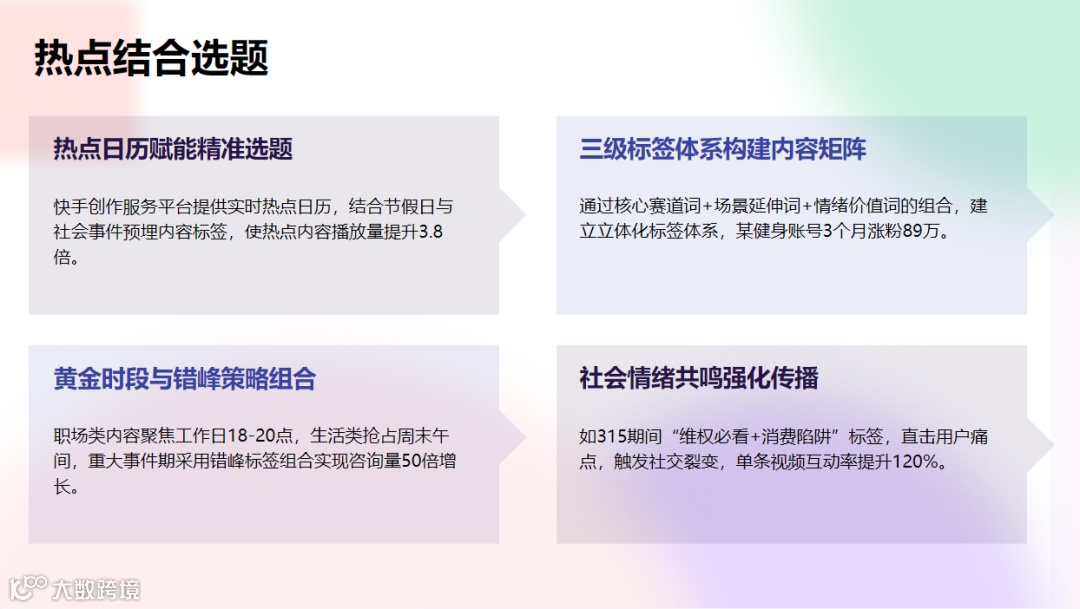 热点结合选题

热点日历赋能精准选题

快手创作服务平台提供实时热点日历，结合节假日与社会事件预埋内容标签，使热点内容播放量提升3.8倍。

三级标签体系构建内容矩阵

通过核心赛道词+场景延伸词+情绪价值词的组合，建立立体化标签体系，某健身账号3个月涨粉89万。

黄金时段与错峰策略组合

职场类内容聚焦工作日18-20点，生活类抢占周末午间，重大事件期采用错峰标签组合实现咨询量50倍增长。

社会情绪共鸣强化传播

如315期间“维权必看+消费陷阱”标签，直击用户痛点，触发社交裂变，单条视频互动率提升120%。

大数跨境